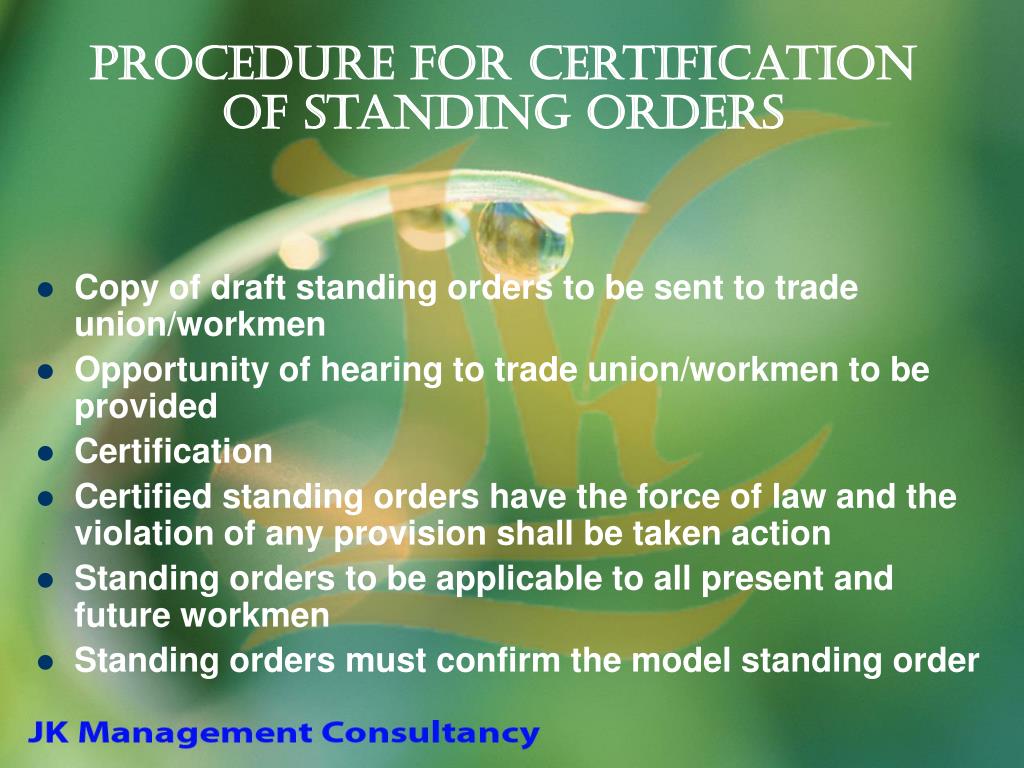 PROCEDURE FOR CERTIFICATION OF STANDING ORDERS

- Copy of draft standing orders to be sent to trade union/workmen
- Opportunity of hearing to trade union/workmen to be provided
- Certification
- Certified standing orders have the force of law and the violation of any provision shall be taken action
- Standing orders to be applicable to all present and future workmen
- Standing orders must confirm the model standing order

JK Management Consultancy